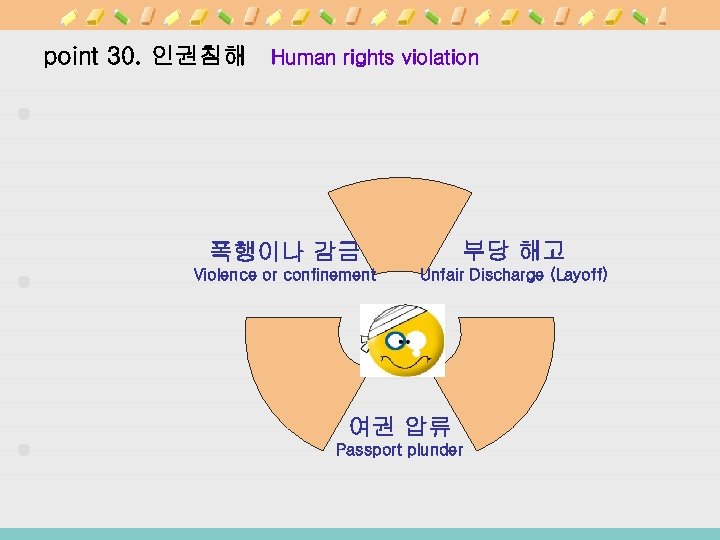 point 30. 인권침해 Human rights violation

폭행이나 감금
Violence or confinement

부당 해고
Unfair Discharge (Layoff)

여권 압류
Passport plunder